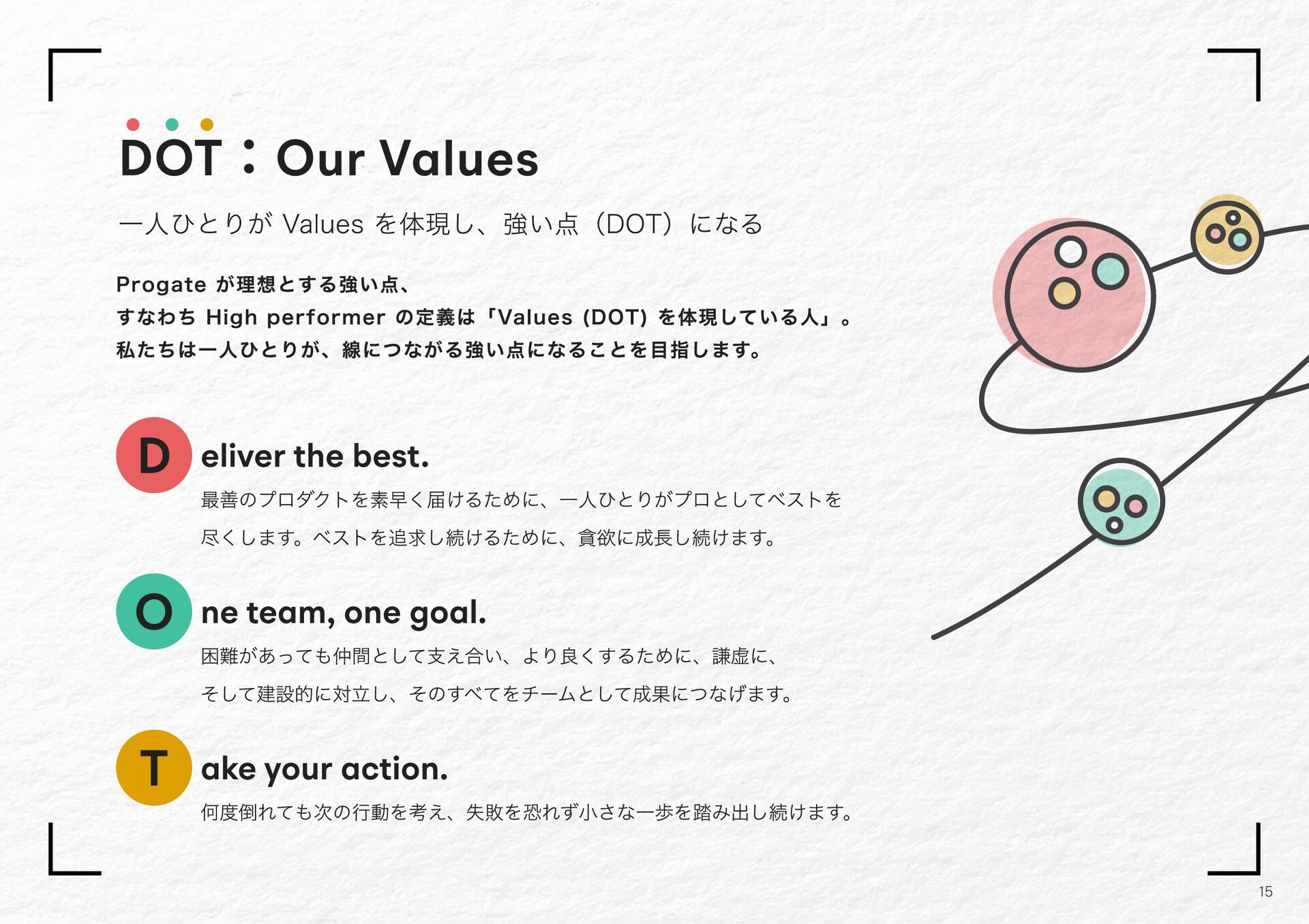 DOT：Our Values

一人ひとりが Values を体現し、強い点（DOT）になる

Progate が理想とする強い点、
すなわち High performer の定義は「Values (DOT) を体現している人」。
私たちは一人ひとりが、線につながる強い点になることを目指します。

D eliver the best.

最善のプロダクトを素早く届けるために、一人ひとりがプロとしてベストを尽くします。ベストを追求し続けるために、貪欲に成長し続けます。

O ne team, one goal.

困難があっても仲間として支え合い、より良くするために、謙虚に、そして建設的に対立し、そのすべてをチームとして成果につなげます。

T ake your action.

何度倒れても次の行動を考え、失敗を恐れず小さな一歩を踏み出し続けます。

15